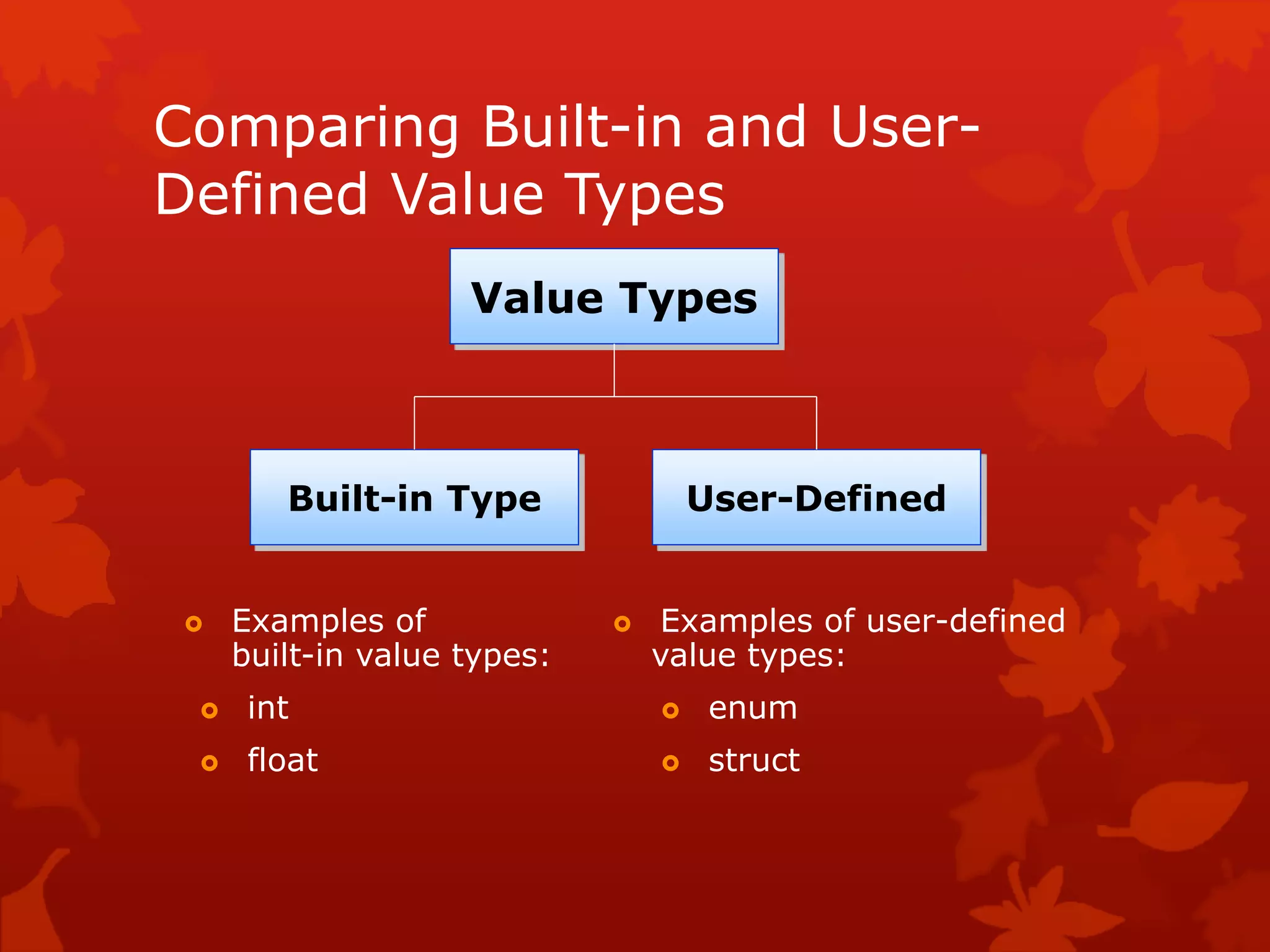 Comparing Built-in and User-Defined Value Types

Value Types

Built-in Type

User-Defined

Examples of built-in value types:

int

float

Examples of user-defined value types:

enum

struct